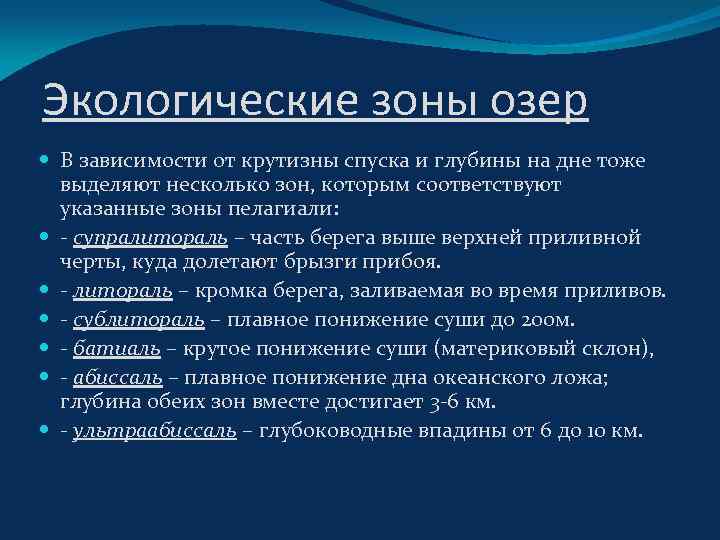 Экологические зоны озер

В зависимости от крутизны спуска и глубины на дне тоже выделяют несколько зон, которым соответствуют указанные зоны пелагиали:

- супралитораль – часть берега выше верхней приливной черты, куда долетают брызги прибоя.

- литораль – кромка берега, заливаемая во время приливов.

- сублитораль – плавное понижение суши до 200м.

- батиаль – крутое понижение суши (материковый склон),

- абиссаль – плавное понижение дна океанского ложа; глубина обеих зон вместе достигает 3-6 км.

- ультраабиссаль – глубоководные впадины от 6 до 10 км.